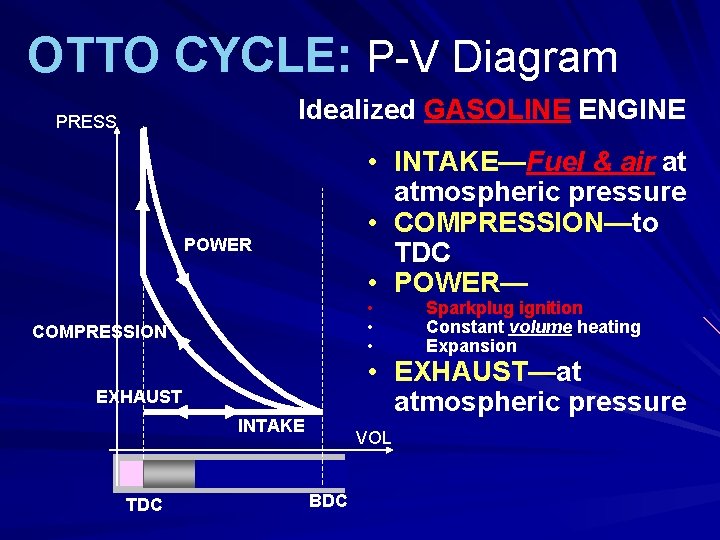 OTTO CYCLE: P-V Diagram

Idealized GASOLINE ENGINE

PRESS

POWER

COMPRESSION

EXHAUST

INTAKE

VOL

TDC

BDC

• INTAKE—Fuel & air at atmospheric pressure
• COMPRESSION—to TDC
• POWER—
• Sparkplug ignition
• Constant volume heating
• Expansion
• EXHAUST—at atmospheric pressure